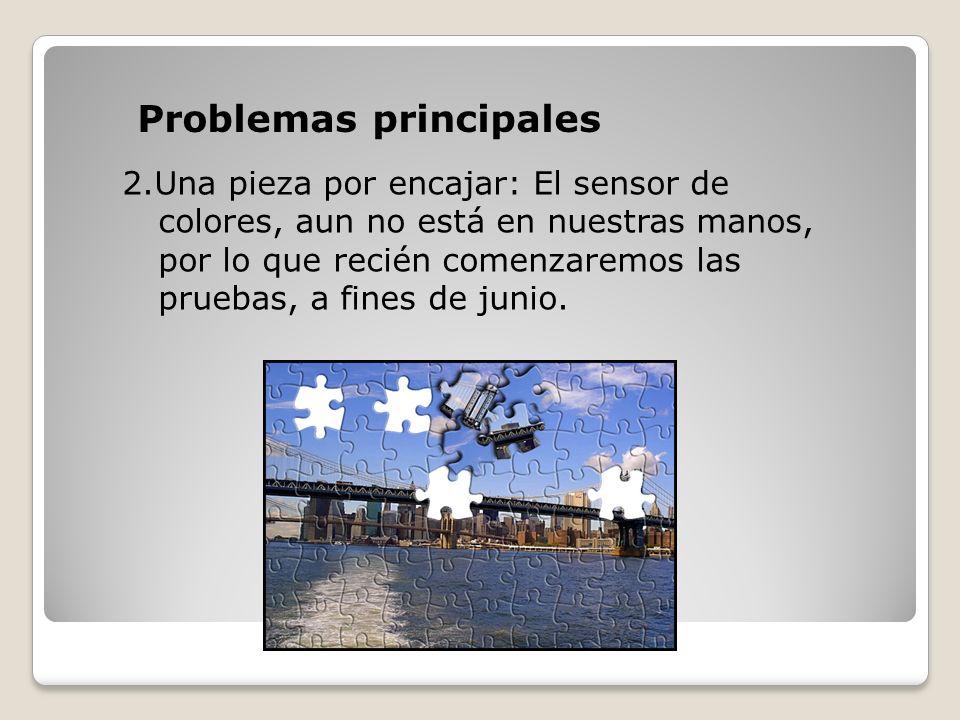 Problemas principales

2.Una pieza por encajar: El sensor de colores, aun no está en nuestras manos, por lo que recién comenzaremos las pruebas, a fines de junio.